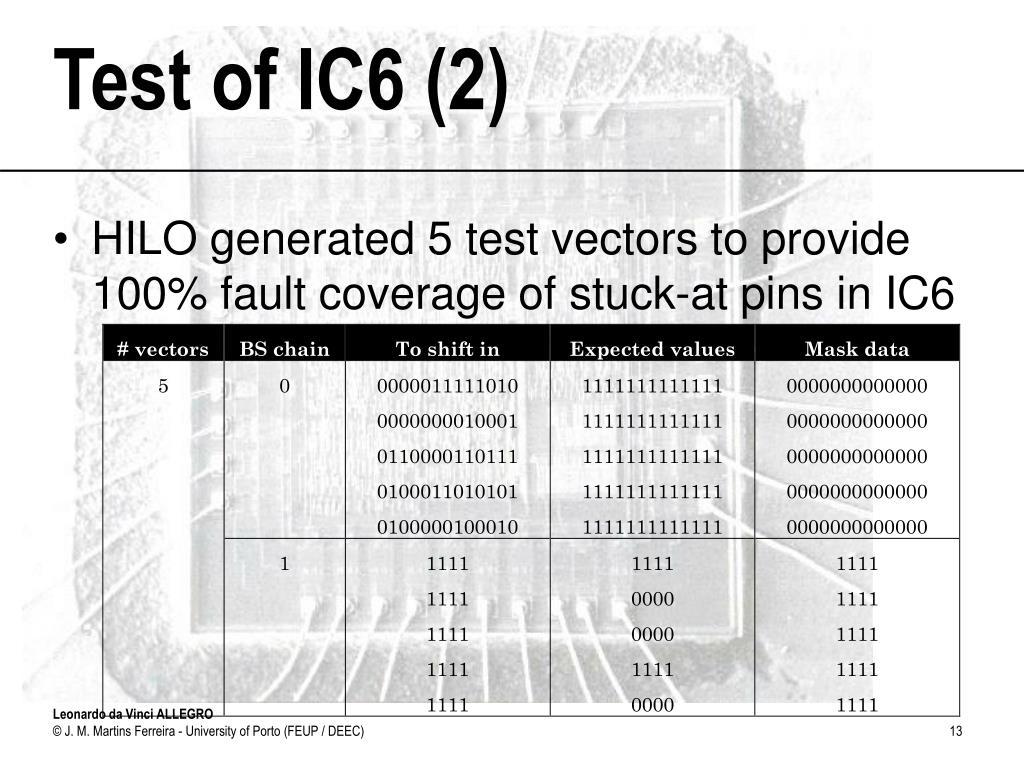 Test of IC6 (2)

• HILO generated 5 test vectors to provide 100% fault coverage of stuck-at pins in IC6

| # vectors | BS chain | To shift in | Expected values | Mask data |
|---|---|---|---|---|
| 5 | 0 | 0000011111010 | 1111111111111 | 0000000000000 |
| | | 0000000010001 | 1111111111111 | 0000000000000 |
| | | 0110000110111 | 1111111111111 | 0000000000000 |
| | | 0100011010101 | 1111111111111 | 0000000000000 |
| | | 0100000100010 | 1111111111111 | 0000000000000 |
| | 1 | 1111 | 1111 | 1111 |
| | | 1111 | 0000 | 1111 |
| | | 1111 | 0000 | 1111 |
| | | 1111 | 1111 | 1111 |
| | | 1111 | 0000 | 1111 |

Leonardo da Vinci ALLEGRO
© J. M. Martins Ferreira - University of Porto (FEUP / DEEC)

13